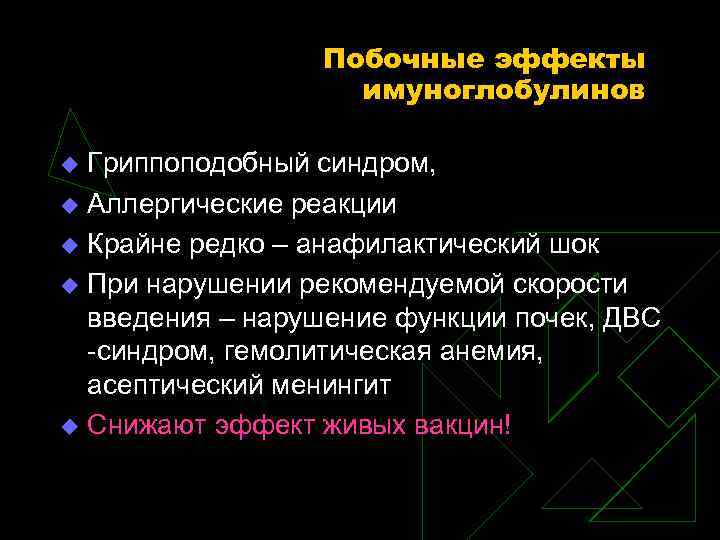 Побочные эффекты имуноглобулинов

Гриппоподобный синдром,

Аллергические реакции

Крайне редко – анафилактический шок

При нарушении рекомендуемой скорости введения – нарушение функции почек, ДВС -синдром, гемолитическая анемия, асептический менингит

Снижают эффект живых вакцин!